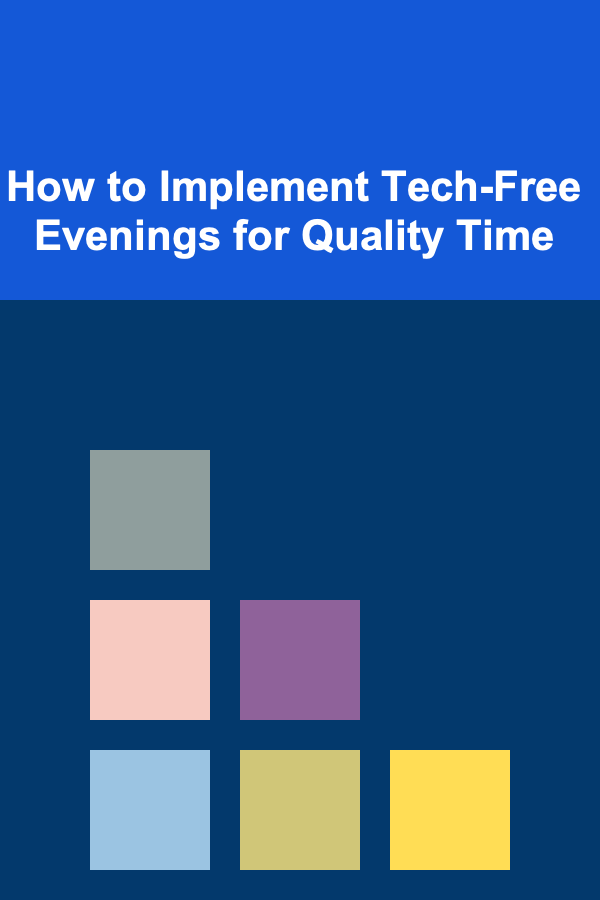 How to Implement Tech-Free Evenings for Quality Time